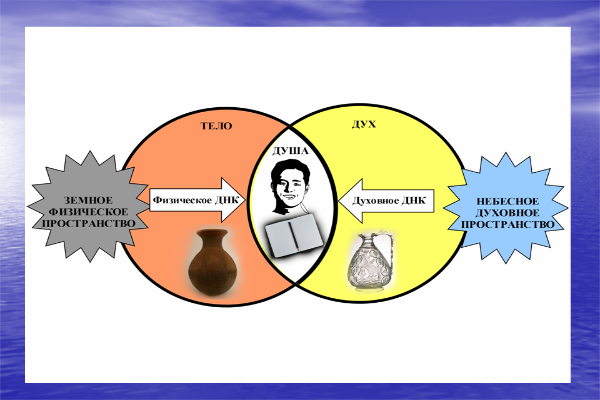 ТЕЛО

ДУХ

ДУША

ЗЕМНОЕ ФИЗИЧЕСКОЕ ПРОСТРАНСТВО

Физическое ДНК

Духовное ДНК

НЕБЕСНОЕ ДУХОВНОЕ ПРОСТРАНСТВО